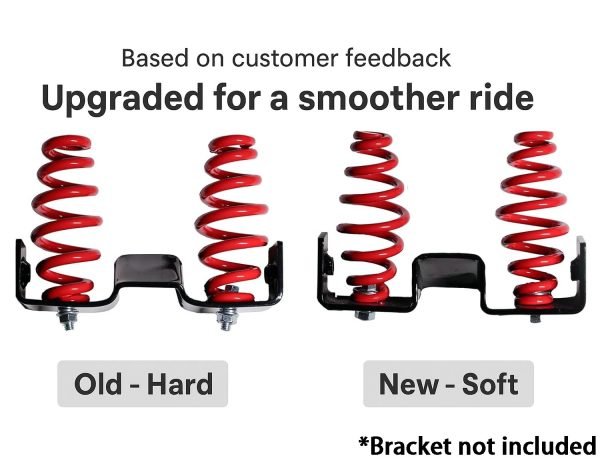 Based on customer feedback
Upgraded for a smoother ride

Old - Hard

New - Soft

*Bracket not included